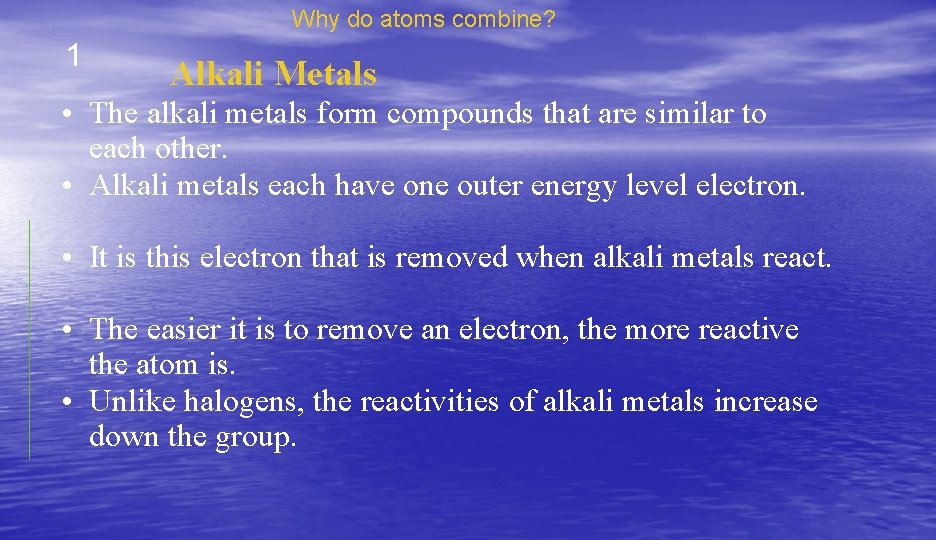 Why do atoms combine?

1

Alkali Metals

• The alkali metals form compounds that are similar to each other.
• Alkali metals each have one outer energy level electron.

• It is this electron that is removed when alkali metals react.

• The easier it is to remove an electron, the more reactive the atom is.
• Unlike halogens, the reactivities of alkali metals increase down the group.